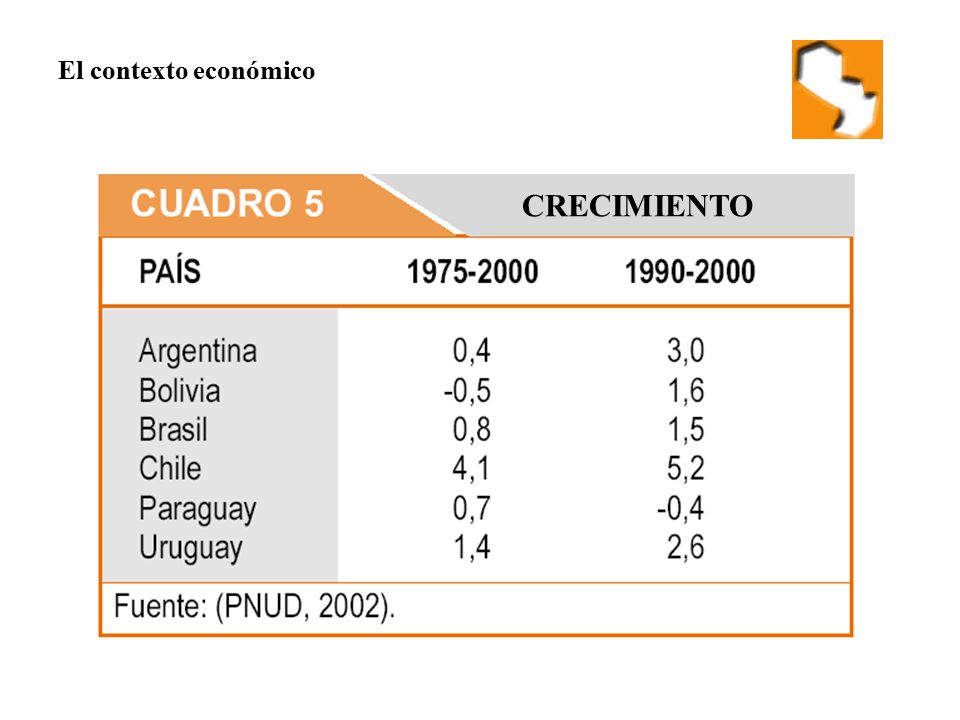 El contexto económico

CUADRO 5 CRECIMIENTO

| PAÍS | 1975-2000 | 1990-2000 |
|---|---|---|
| Argentina | 0,4 | 3,0 |
| Bolivia | -0,5 | 1,6 |
| Brasil | 0,8 | 1,5 |
| Chile | 4,1 | 5,2 |
| Paraguay | 0,7 | -0,4 |
| Uruguay | 1,4 | 2,6 |

Fuente: (PNUD, 2002).